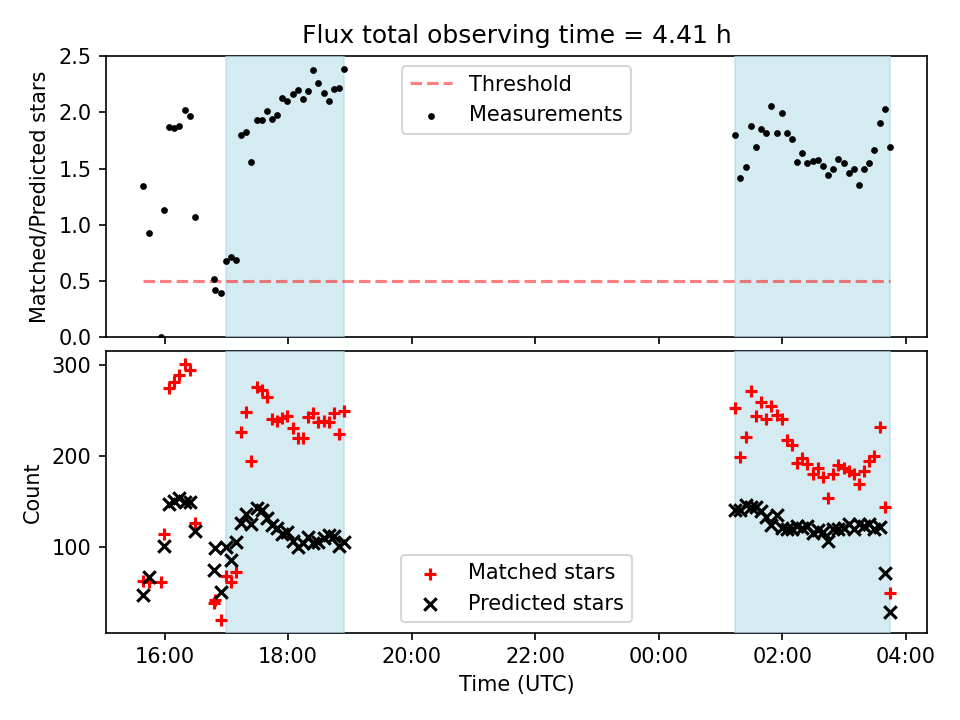 Flux total observing time = 4.41 h

Matched/Predicted stars

2.5
2.0
1.5
1.0
0.5
0.0

Threshold
Measurements

Count

300
200
100

Matched stars
Predicted stars

16:00
18:00
20:00
22:00
00:00
02:00
04:00

Time (UTC)